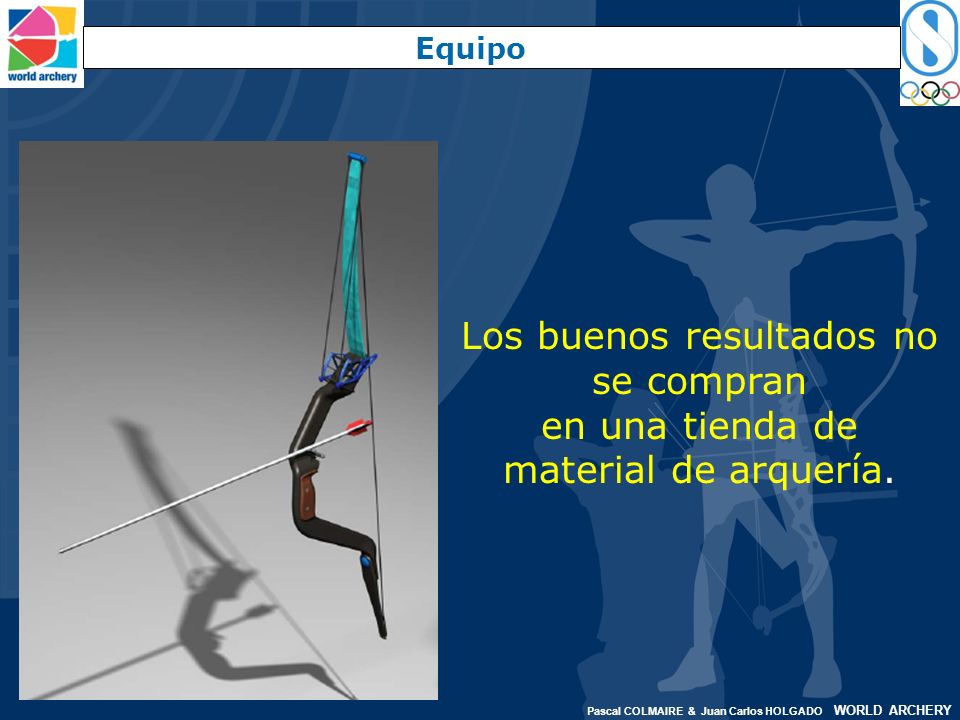 world archery

Equipo

Los buenos resultados no se compran
en una tienda de
material de arquería.

Pascal COLMAIRE & Juan Carlos HOLGADO WORLD ARCHERY